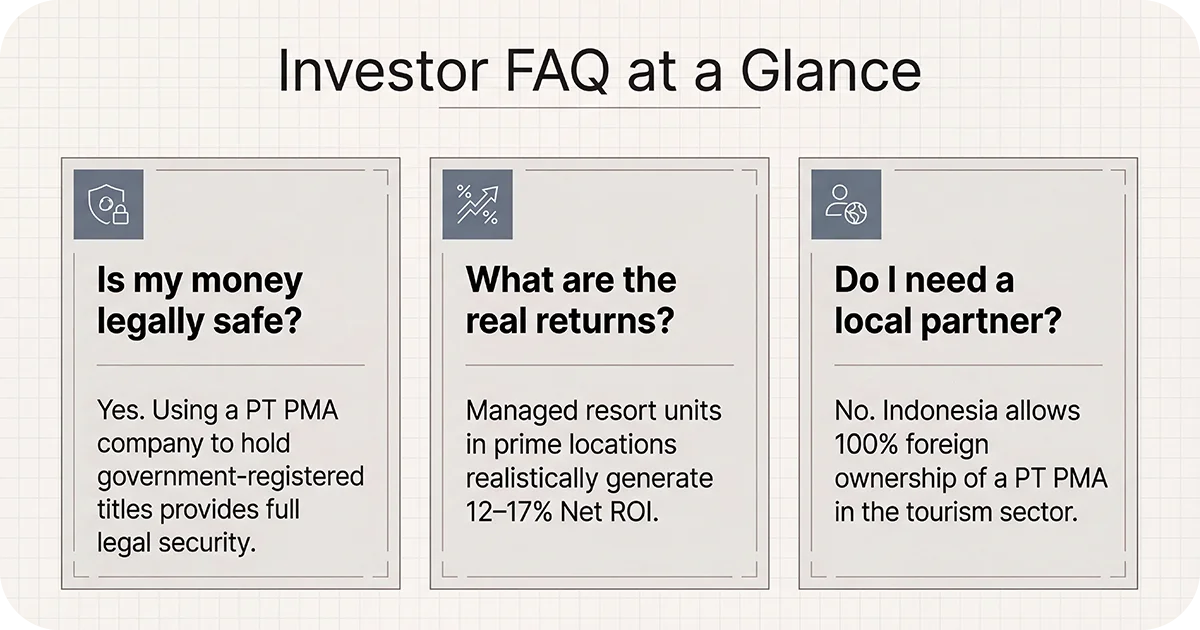 Investor FAQ at a Glance

Is my money legally safe?

Yes. Using a PT PMA company to hold government-registered titles provides full legal security.

What are the real returns?

Managed resort units in prime locations realistically generate 12–17% Net ROI.

Do I need a local partner?

No. Indonesia allows 100% foreign ownership of a PT PMA in the tourism sector.